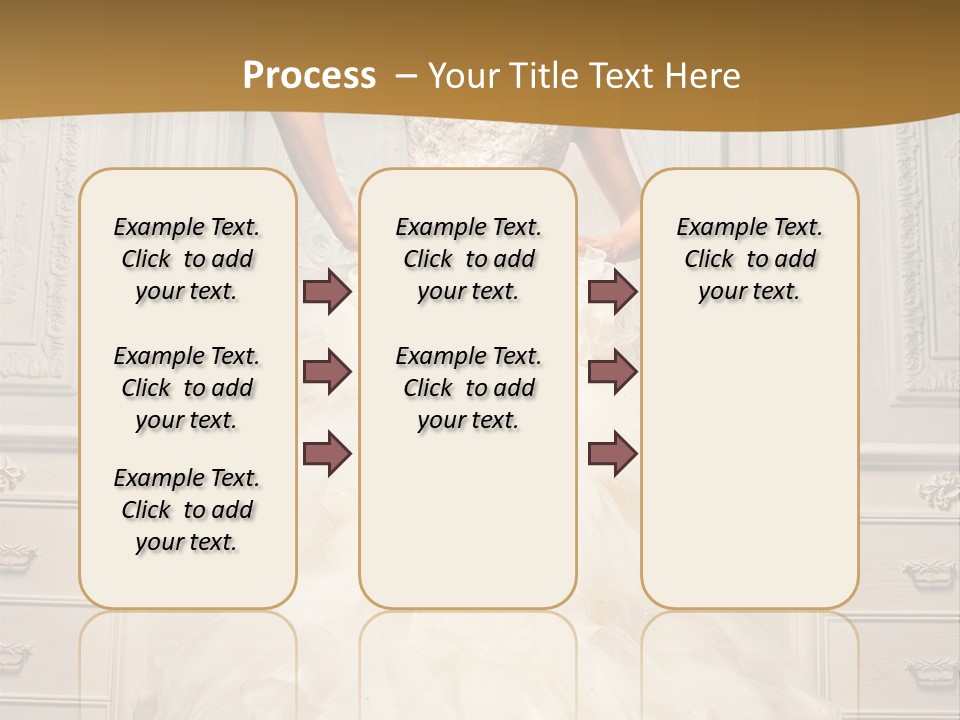 Process – Your Title Text Here

Example Text. Click to add your text.

Example Text. Click to add your text.

Example Text. Click to add your text.

Example Text. Click to add your text.

Example Text. Click to add your text.

Example Text. Click to add your text.